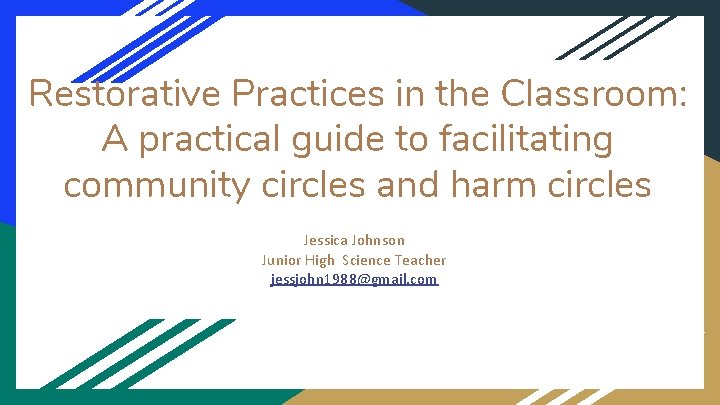 Restorative Practices in the Classroom: A practical guide to facilitating community circles and harm circles

Jessica Johnson
Junior High Science Teacher
jessjohn1988@gmail.com